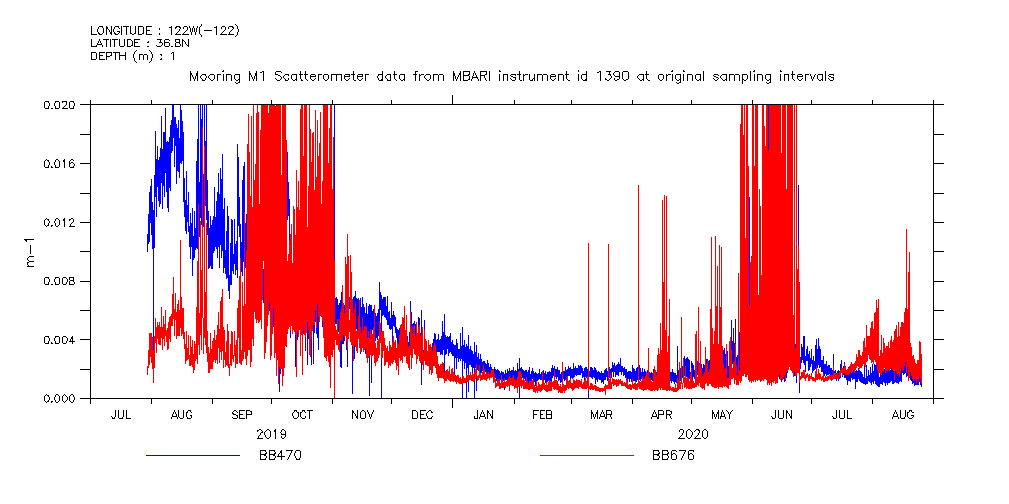 LONGITUDE : 122W(-122)
LATITUDE : 36.8N
DEPTH (m) : 1

Mooring M1 Scatterometer data from MBARI instrument id 1390 at original sampling intervals

0.020
0.016
0.012
0.008
0.004
0.000

m-1

JUL AUG SEP OCT NOV DEC JAN FEB MAR APR MAY JUN JUL AUG

2019

2020

BB470

BB676